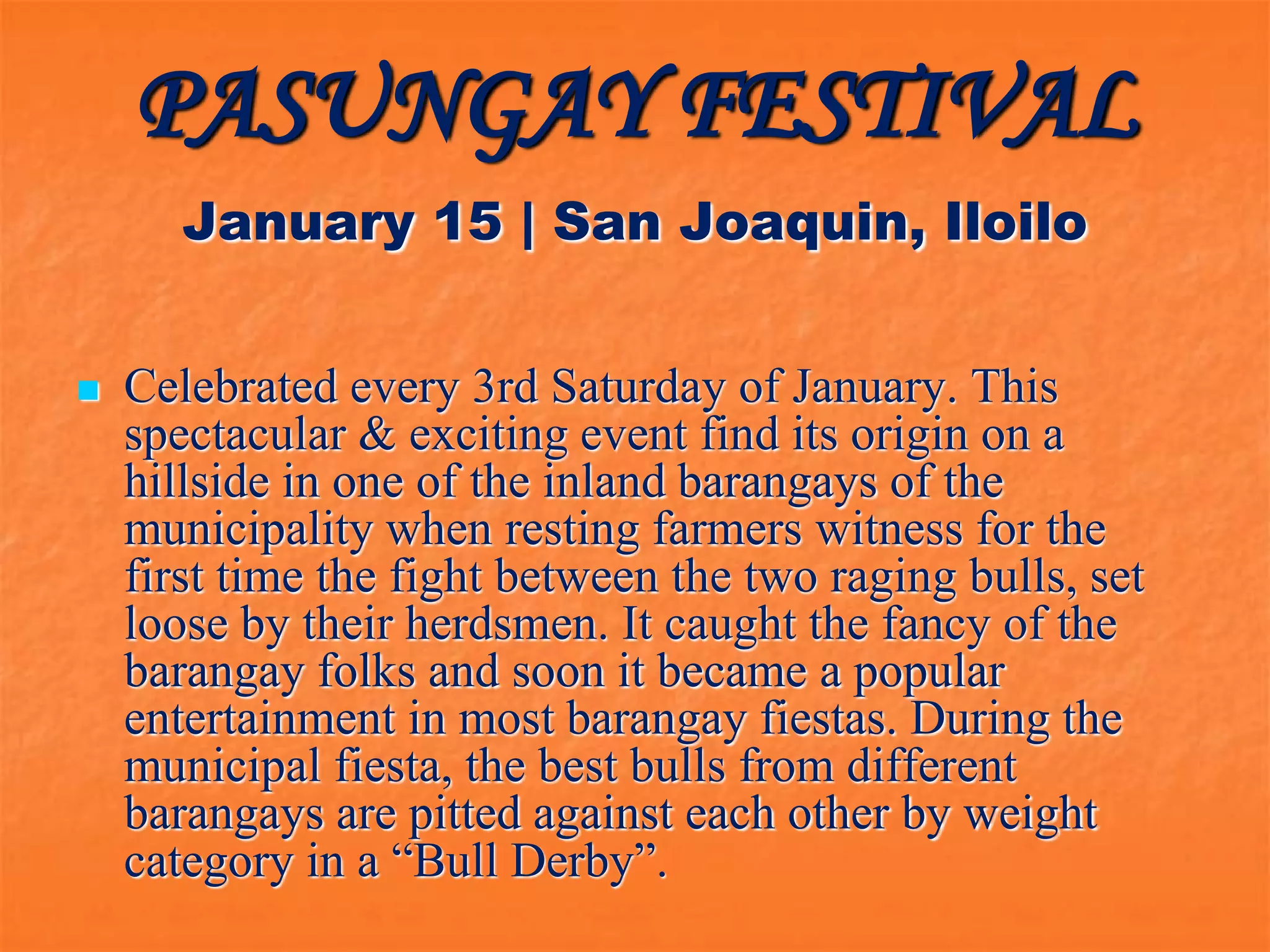 PASUNGAY FESTIVAL

January 15 | San Joaquin, Iloilo

Celebrated every 3rd Saturday of January. This spectacular & exciting event find its origin on a hillside in one of the inland barangays of the municipality when resting farmers witness for the first time the fight between the two raging bulls, set loose by their herdsmen. It caught the fancy of the barangay folks and soon it became a popular entertainment in most barangay fiestas. During the municipal fiesta, the best bulls from different barangays are pitted against each other by weight category in a “Bull Derby”.